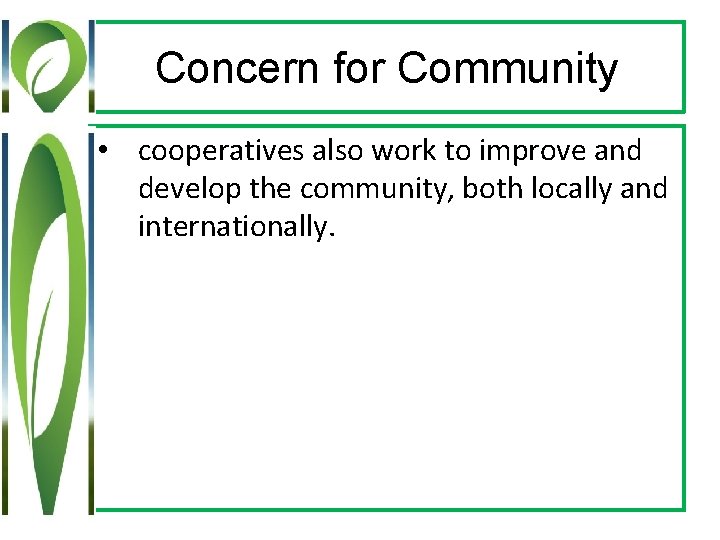 Concern for Community

• cooperatives also work to improve and develop the community, both locally and internationally.